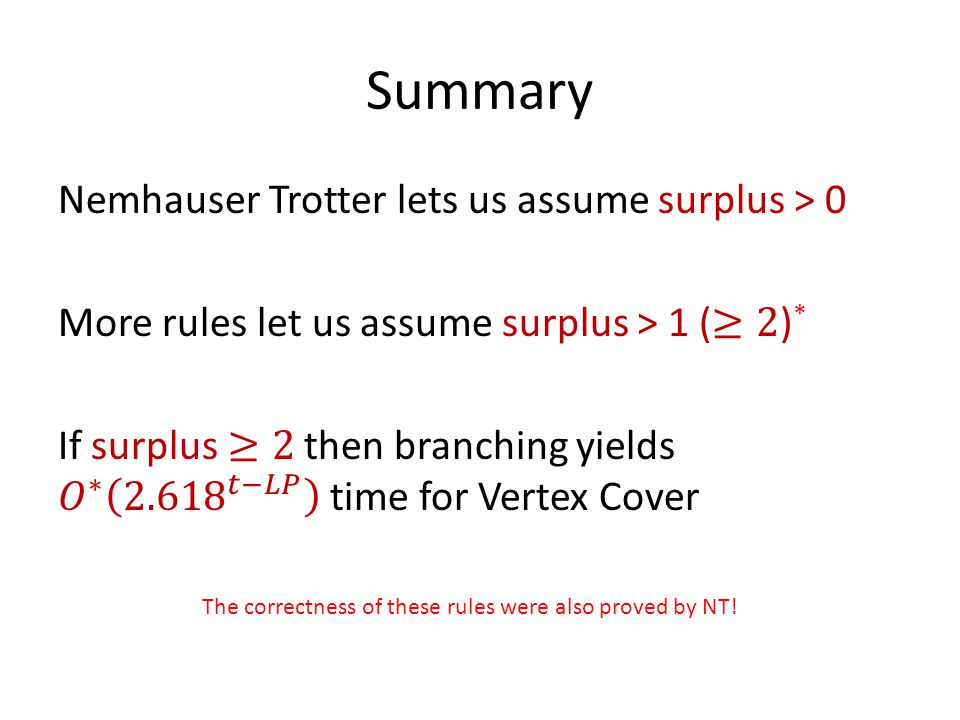 Summary

Nemhauser Trotter lets us assume surplus > 0

More rules let us assume surplus > 1 $(\geq 2)^*$

If surplus $\geq 2$ then branching yields $O^*(2.618^{t-LP})$ time for Vertex Cover

The correctness of these rules were also proved by NT!